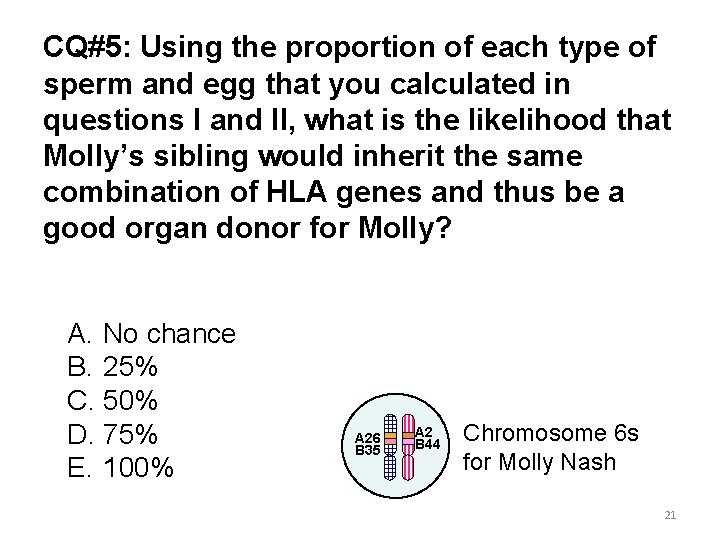 CQ#5: Using the proportion of each type of sperm and egg that you calculated in questions I and II, what is the likelihood that Molly's sibling would inherit the same combination of HLA genes and thus be a good organ donor for Molly?

A. No chance
B. 25%
C. 50%
D. 75%
E. 100%

A26
B35
A2
B44

Chromosome 6s for Molly Nash

21